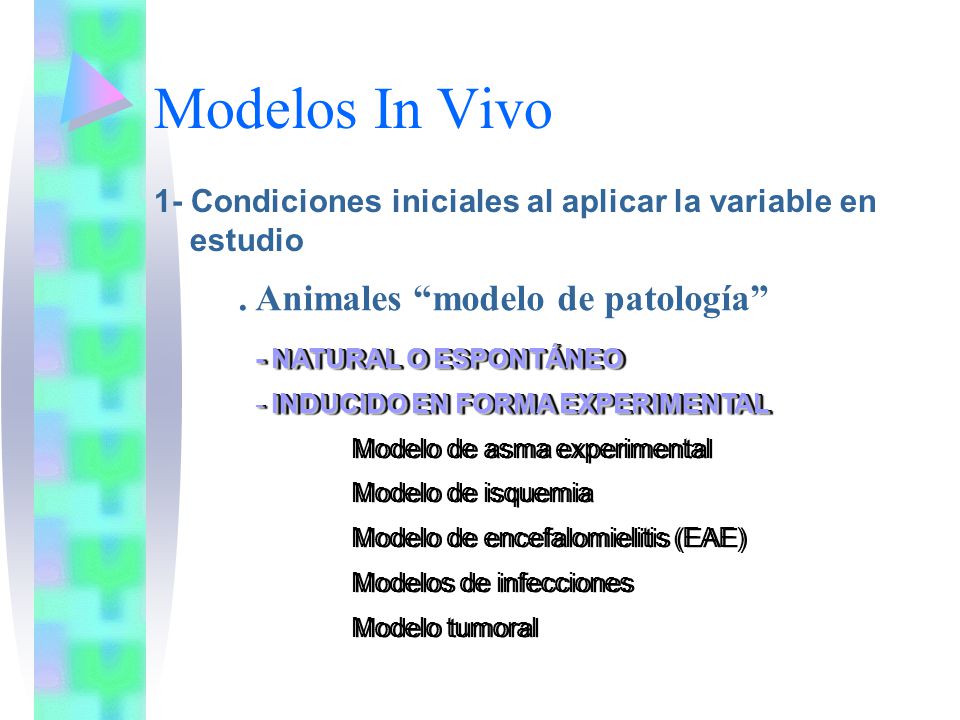 Modelos In Vivo

1- Condiciones iniciales al aplicar la variable en estudio

. Animales “modelo de patología”

- NATURAL O ESPONTÁNEO

- INDUCIDO EN FORMA EXPERIMENTAL

Modelo de asma experimental

Modelo de isquemia

Modelo de encefalomielitis (EAE)

Modelos de infecciones

Modelo tumoral